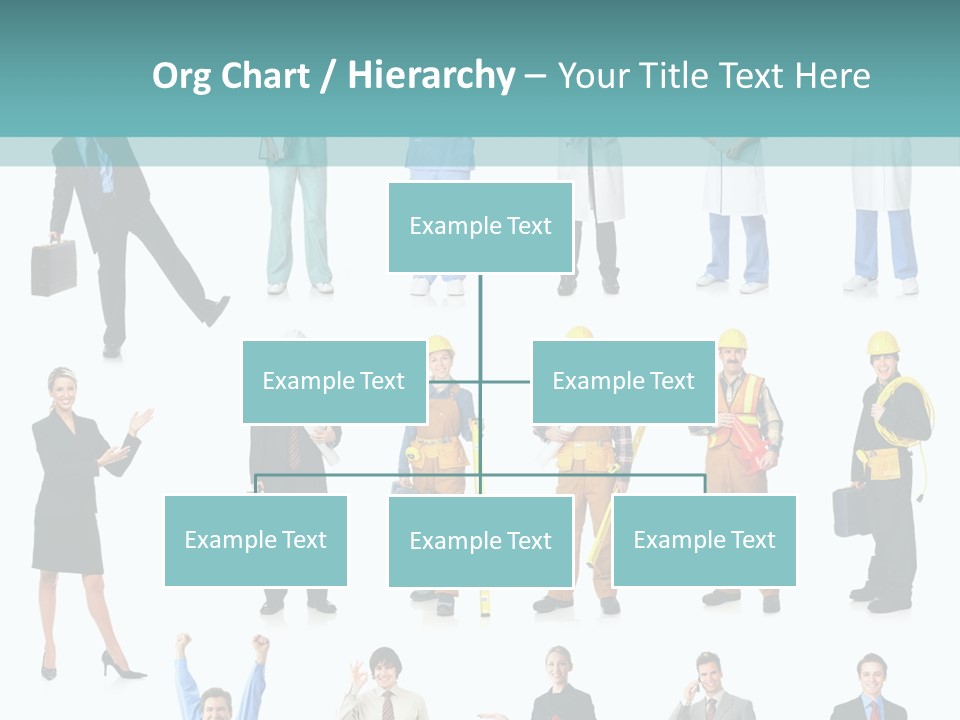 Org Chart / Hierarchy – Your Title Text Here

Example Text

Example Text

Example Text

Example Text

Example Text

Example Text